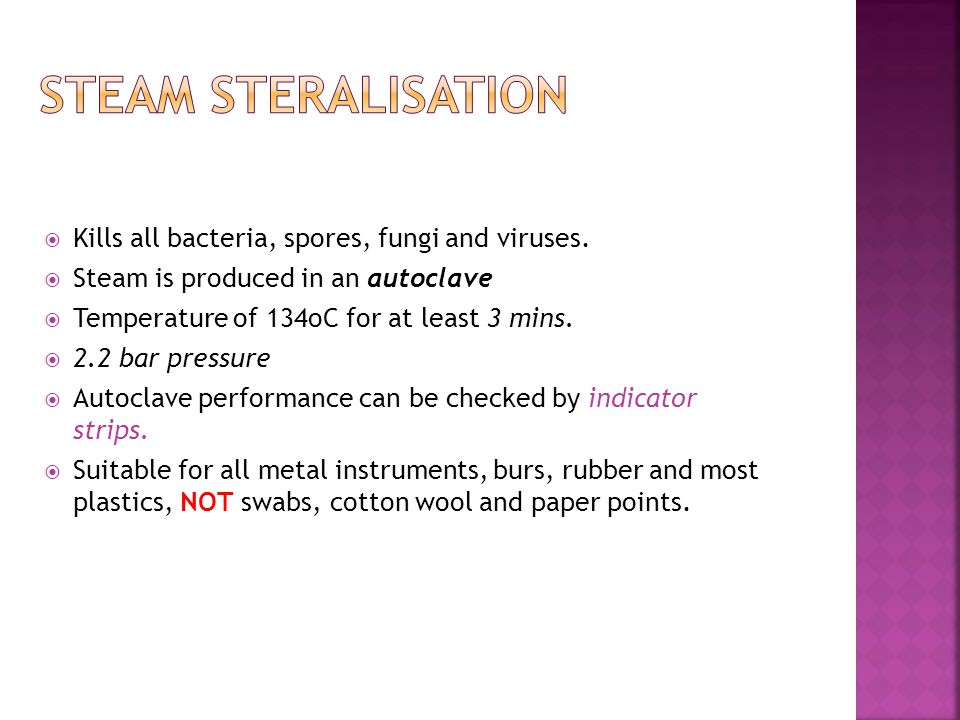 STEAM STERALISATION

Kills all bacteria, spores, fungi and viruses.
Steam is produced in an autoclave
Temperature of 134oC for at least 3 mins.
2.2 bar pressure
Autoclave performance can be checked by indicator strips.
Suitable for all metal instruments, burs, rubber and most plastics, NOT swabs, cotton wool and paper points.